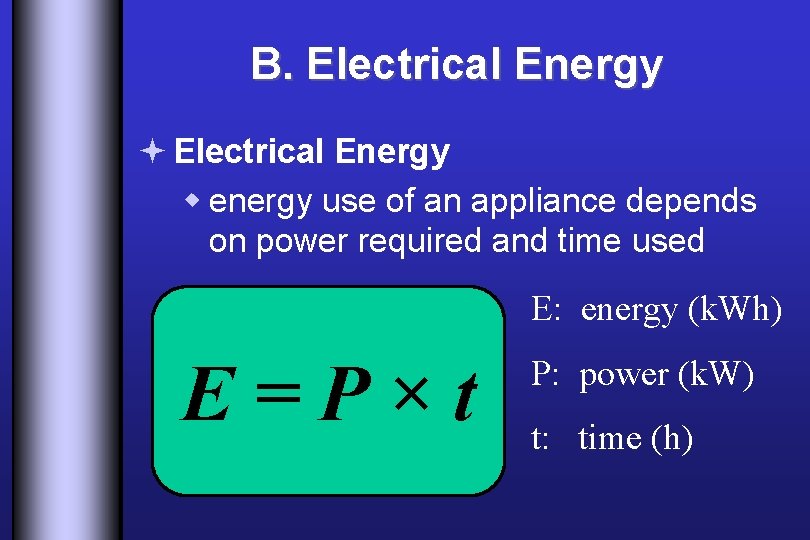 B. Electrical Energy

Electrical Energy

energy use of an appliance depends on power required and time used

$E = P \times t$

E: energy (kWh)

P: power (kW)

t: time (h)